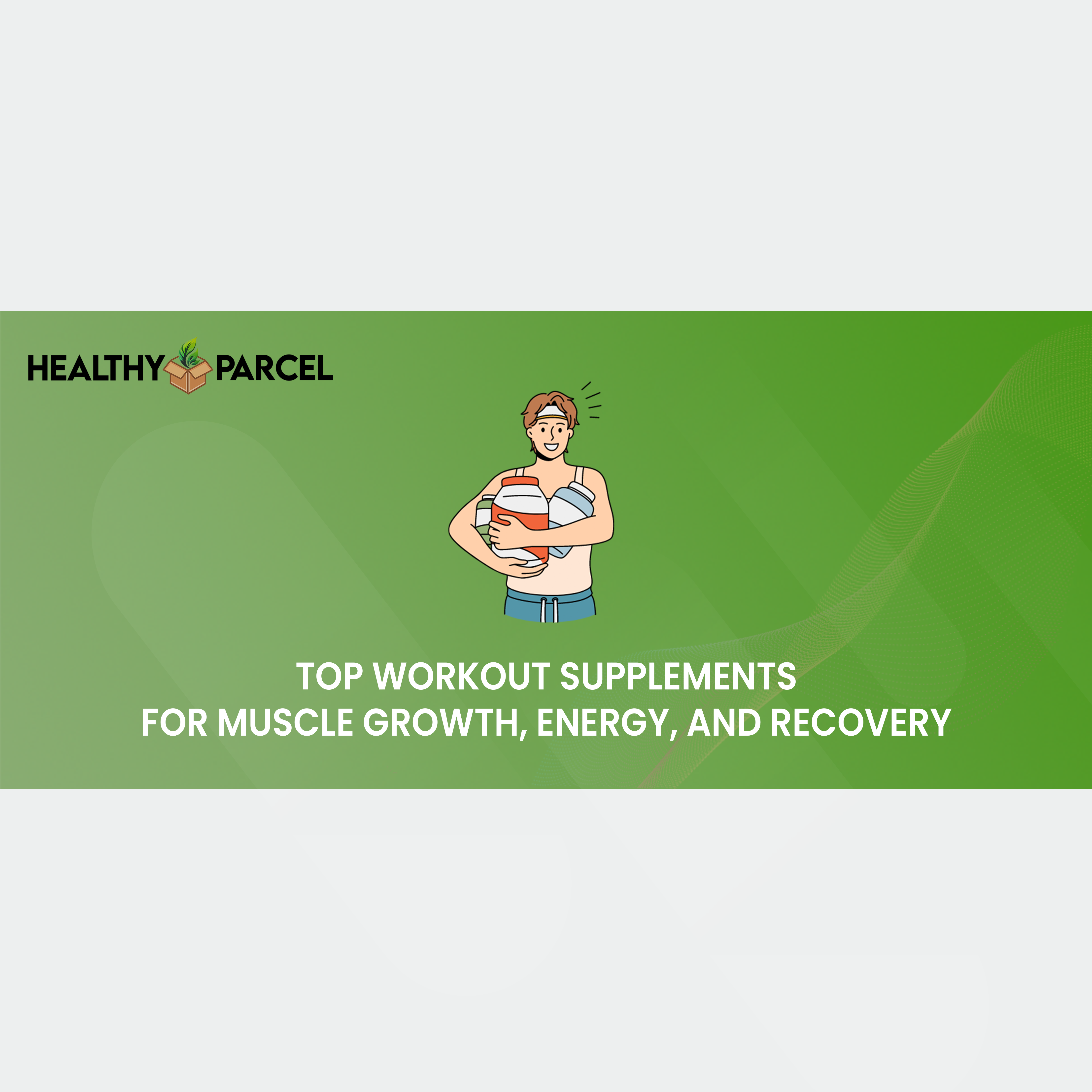 HEALTHY PARCEL

TOP WORKOUT SUPPLEMENTS
FOR MUSCLE GROWTH, ENERGY, AND RECOVERY